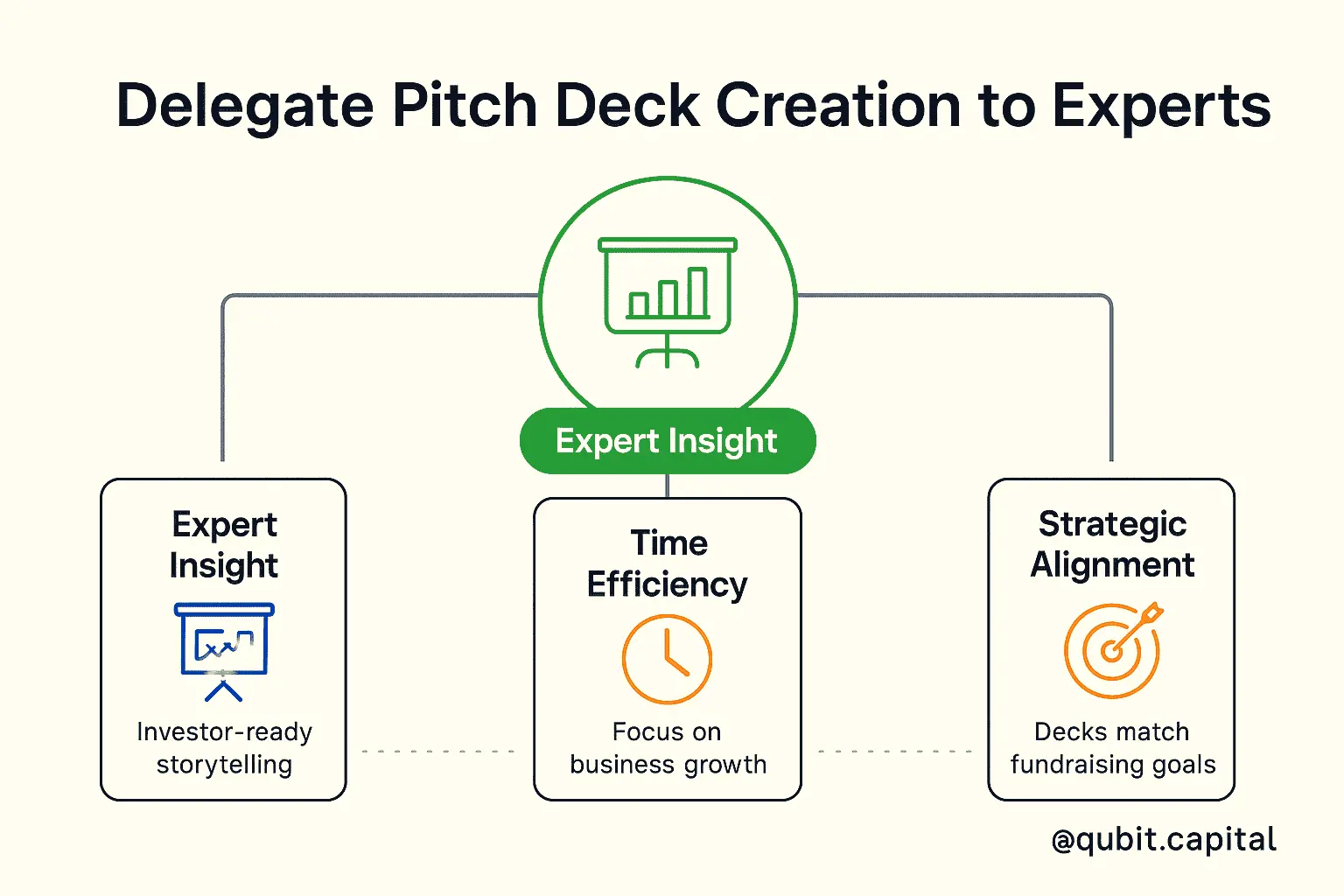 Delegate Pitch Deck Creation to Experts

Expert Insight

Expert Insight

Investor-ready storytelling

Time Efficiency

Focus on business growth

Strategic Alignment

Decks match fundraising goals

@qubit.capital